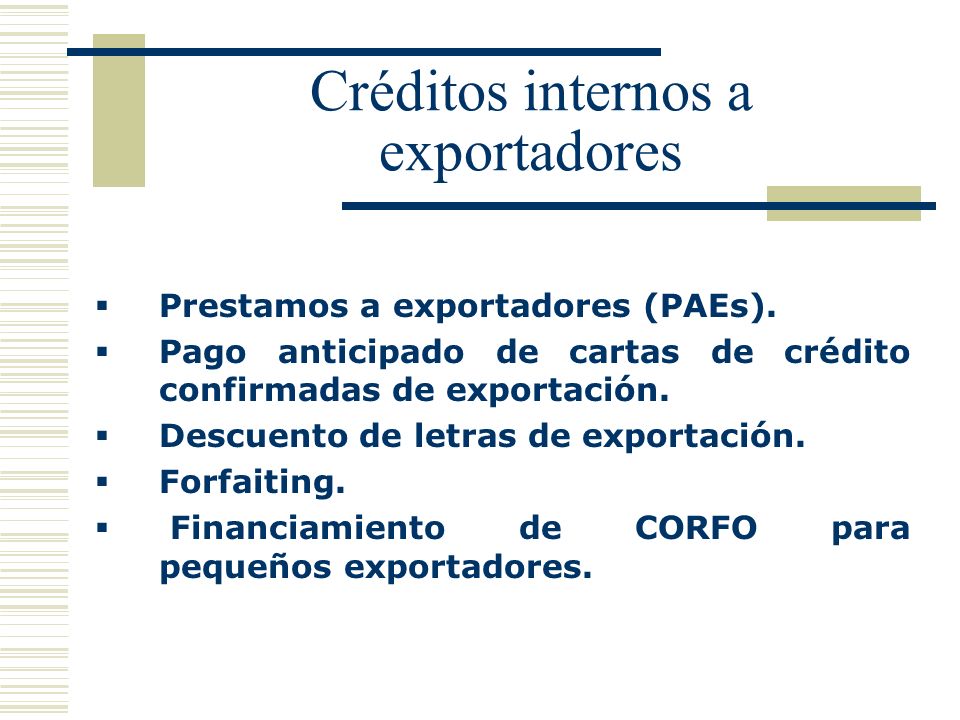 Créditos internos a exportadores

▪ Prestamos a exportadores (PAEs).
▪ Pago anticipado de cartas de crédito confirmadas de exportación.
▪ Descuento de letras de exportación.
▪ Forfaiting.
▪ Financiamiento de CORFO para pequeños exportadores.